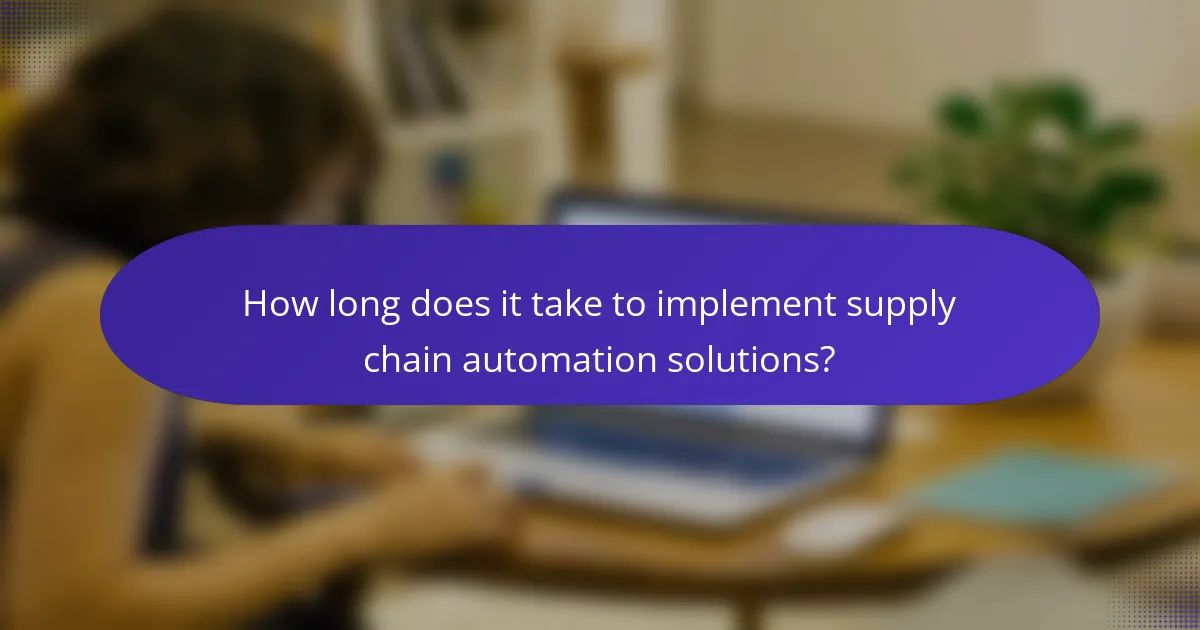 How long does it take to implement supply chain automation solutions?